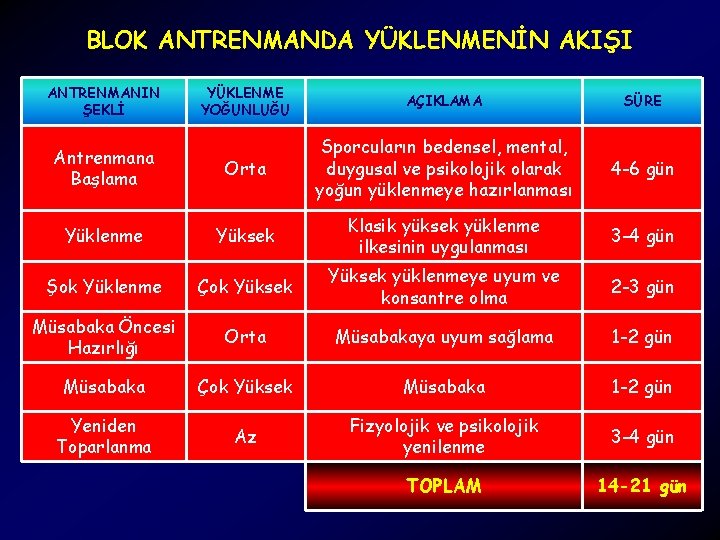 BLOK ANTRENMANDA YÜKLENMENİN AKIŞI

| ANTRENMANIN ŞEKLİ | YÜKLENME YOĞUNLUĞU | AÇIKLAMA | SÜRE |
|---|---|---|---|
| Antrenmana Başlama | Orta | Sporcuların bedensel, mental, duygusal ve psikolojik olarak yoğun yüklenmeye hazırlanması | 4-6 gün |
| Yüklenme | Yüksek | Klasik yüksek yüklenme ilkesinin uygulanması | 3-4 gün |
| Şok Yüklenme | Çok Yüksek | Yüksek yüklenmeye uyum ve konsantre olma | 2-3 gün |
| Müsabaka Öncesi Hazırlığı | Orta | Müsabakaya uyum sağlama | 1-2 gün |
| Müsabaka | Çok Yüksek | Müsabaka | 1-2 gün |
| Yeniden Toparlanma | Az | Fizyolojik ve psikolojik yenilenme | 3-4 gün |
| | | TOPLAM | 14-21 gün |